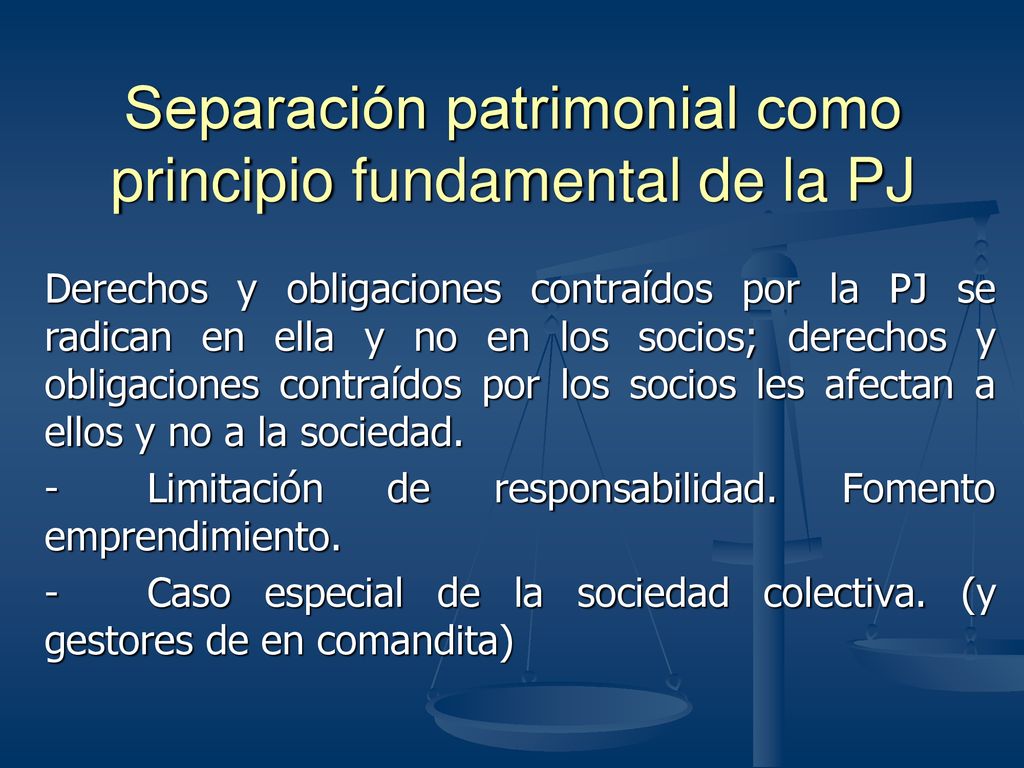 Separación patrimonial como principio fundamental de la PJ

Derechos y obligaciones contraídos por la PJ se radican en ella y no en los socios; derechos y obligaciones contraídos por los socios les afectan a ellos y no a la sociedad.

- Limitación de responsabilidad. Fomento emprendimiento.

- Caso especial de la sociedad colectiva. (y gestores de en comandita)